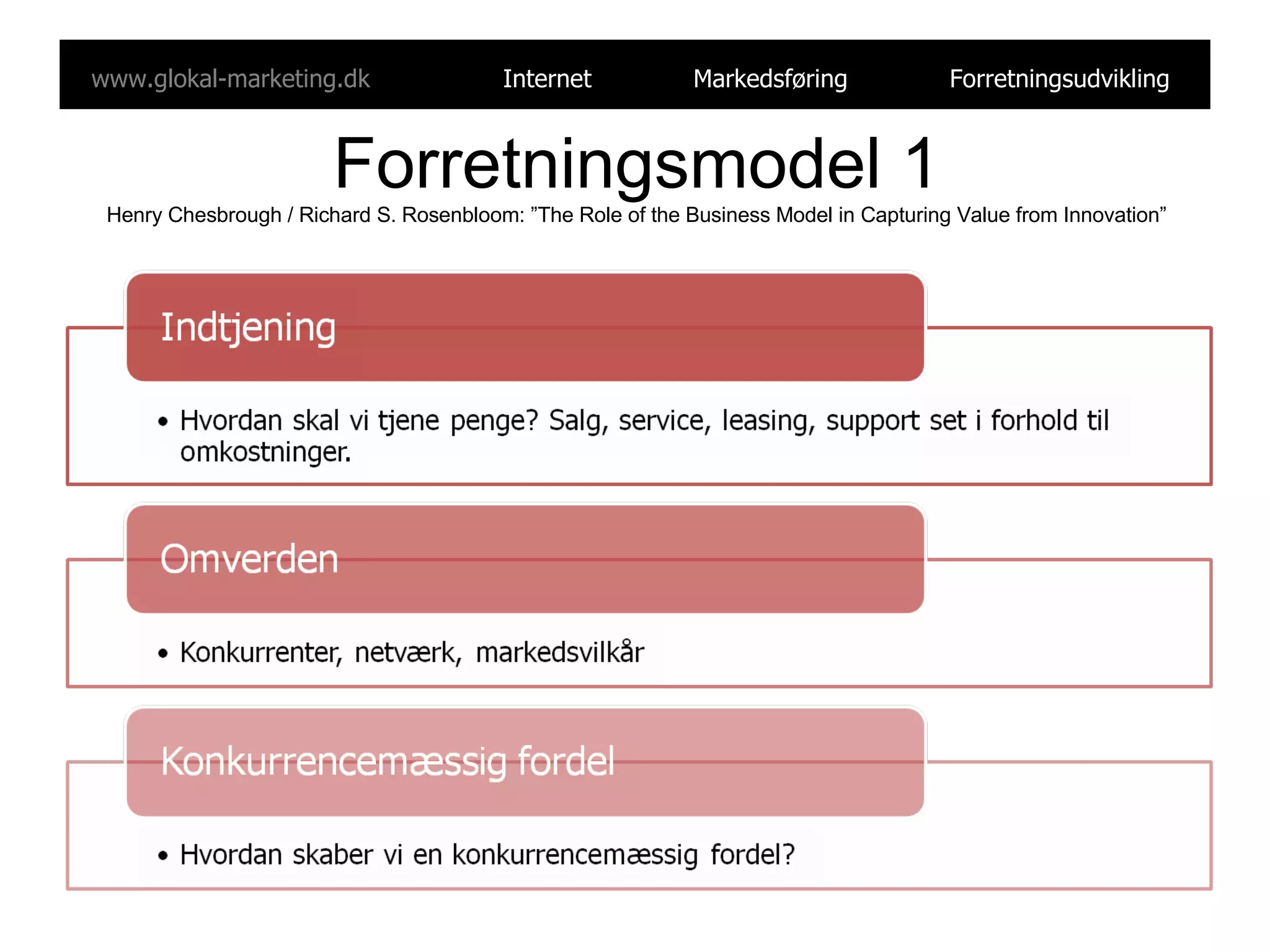 www.glokal-marketing.dk Internet Markedsføring Forretningsudvikling

Forretningsmodel 1

Henry Chesbrough / Richard S. Rosenbloom: ”The Role of the Business Model in Capturing Value from Innovation”

Indtjening

• Hvordan skal vi tjene penge? Salg, service, leasing, support set i forhold til omkostninger.

Omverden

• Konkurrenter, netværk, markedsvilkår

Konkurrencemæssig fordel

• Hvordan skaber vi en konkurrencemæssig fordel?